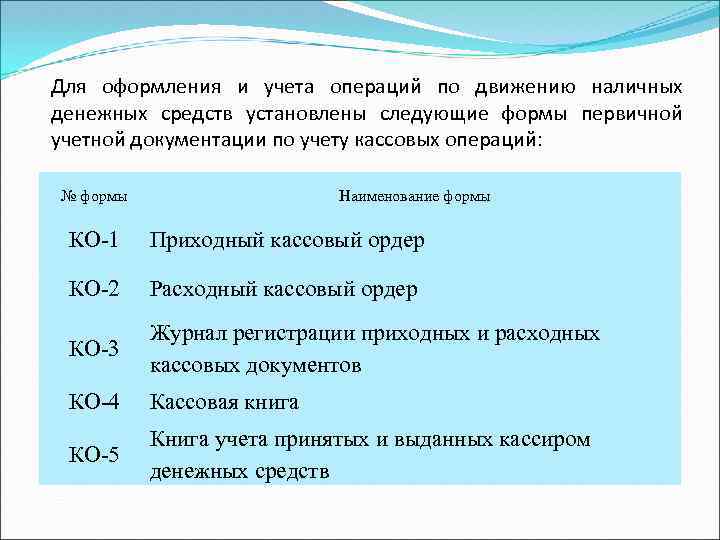 Для оформления и учета операций по движению наличных денежных средств установлены следующие формы первичной учетной документации по учету кассовых операций:

| № формы | Наименование формы |
|---|---|
| КО-1 | Приходный кассовый ордер |
| КО-2 | Расходный кассовый ордер |
| КО-3 | Журнал регистрации приходных и расходных кассовых документов |
| КО-4 | Кассовая книга |
| КО-5 | Книга учета принятых и выданных кассиром денежных средств |